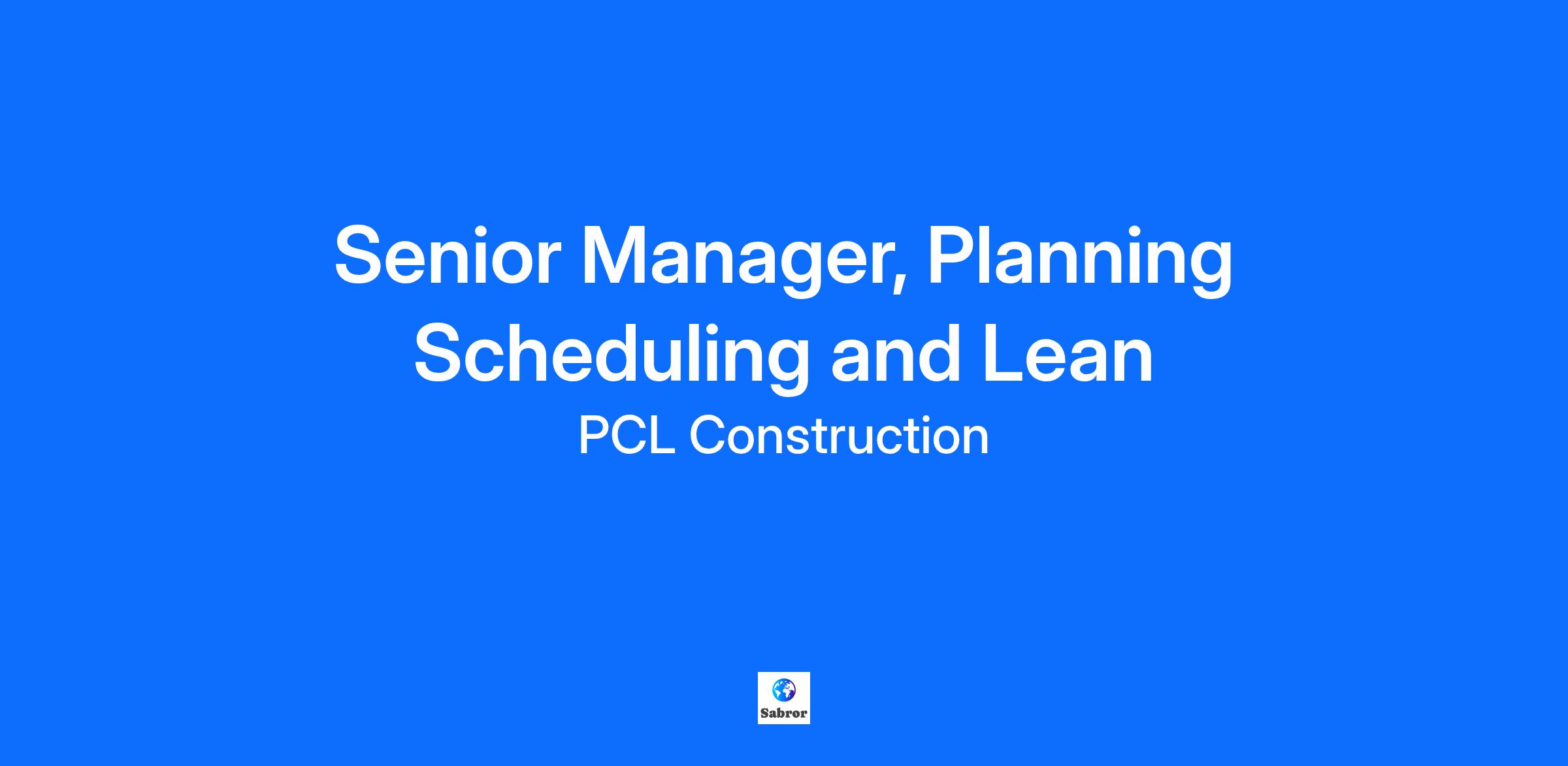 Senior Manager, Planning Scheduling and Lean

PCL Construction

Sabror